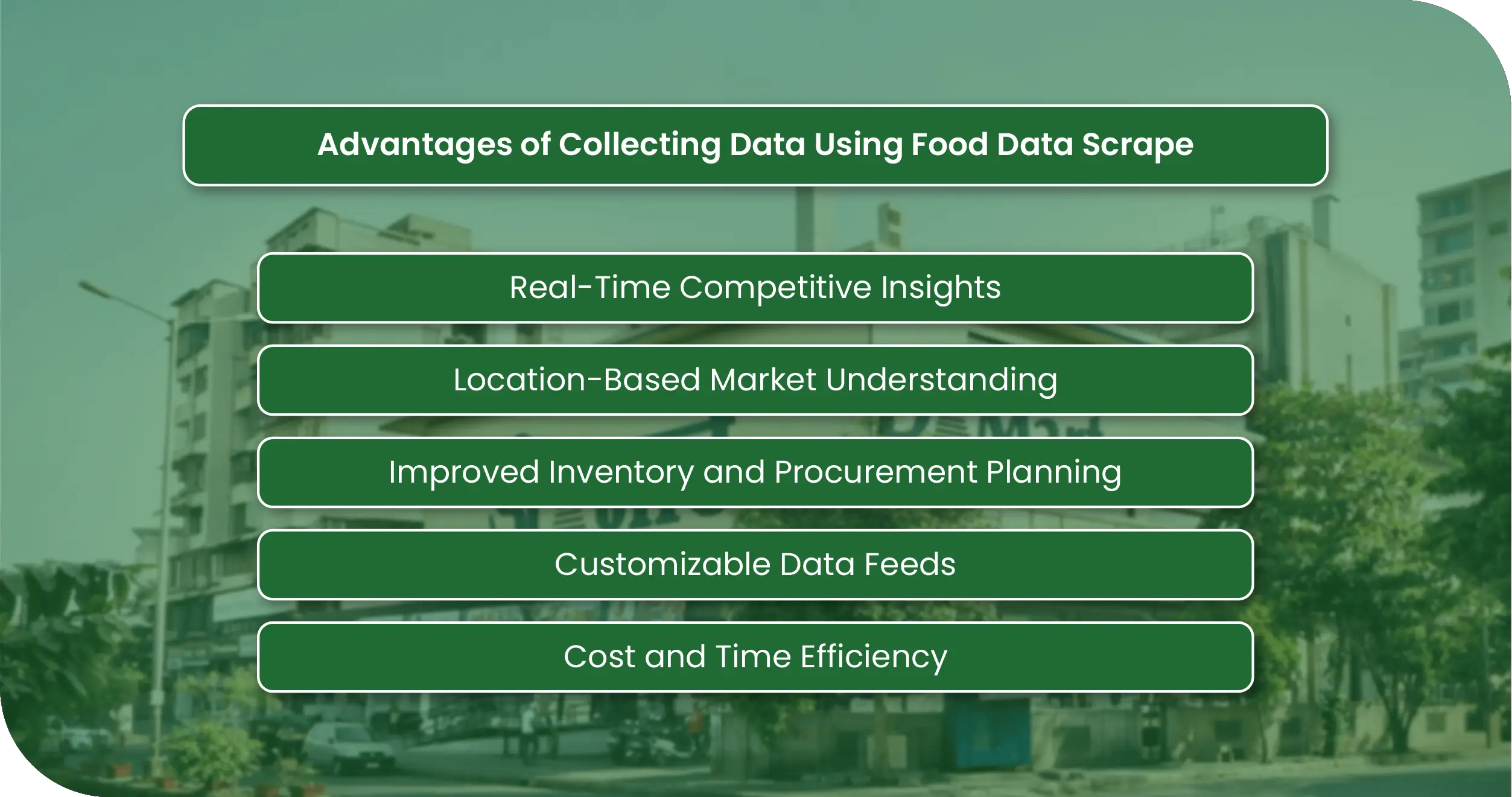 Advantages of Collecting Data Using Food Data Scrape

Real-Time Competitive Insights

Location-Based Market Understanding

Improved Inventory and Procurement Planning

Customizable Data Feeds

Cost and Time Efficiency